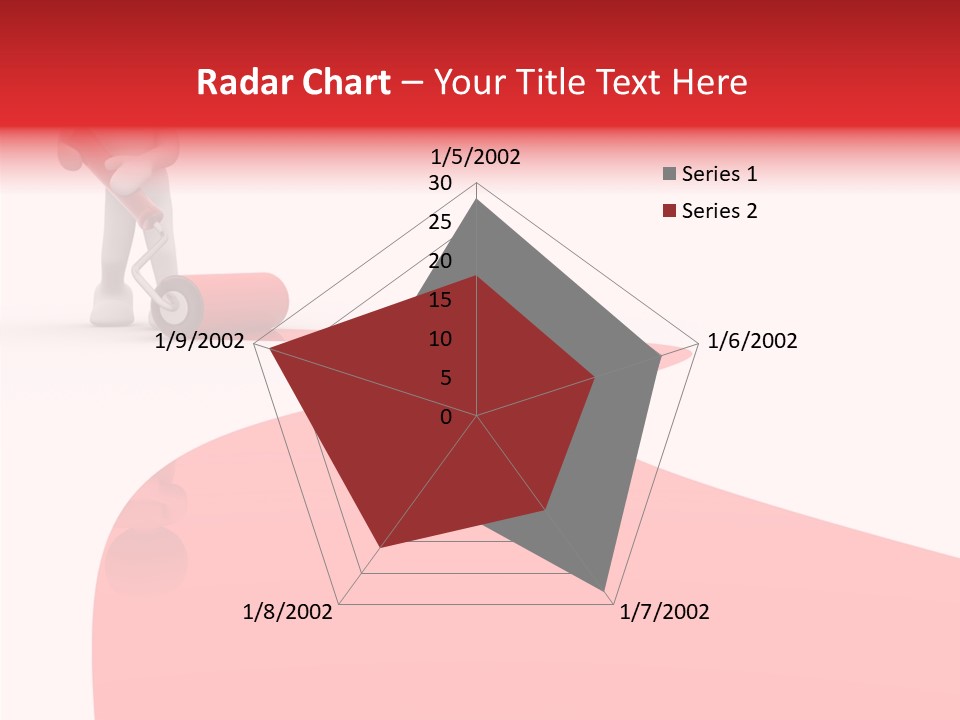 Radar Chart – Your Title Text Here

1/5/2002
30
25
20
15
10
5
0
1/6/2002
1/7/2002
1/8/2002
1/9/2002

Series 1
Series 2